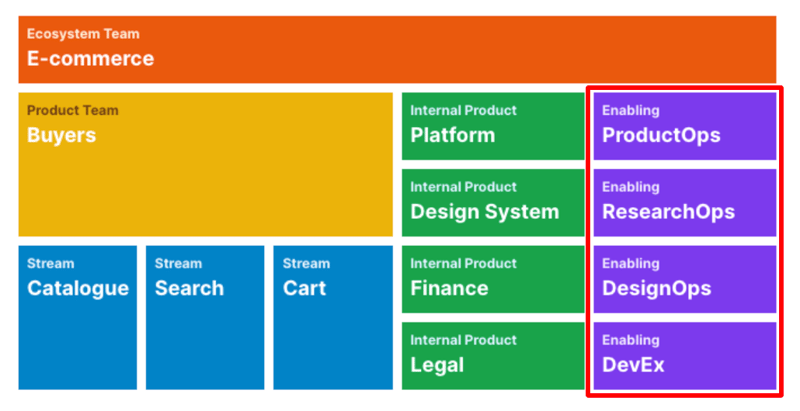 Ecosystem Team
E-commerce

Product Team
Buyers

Stream
Catalogue

Stream
Search

Stream
Cart

Internal Product
Platform

Internal Product
Design System

Internal Product
Finance

Internal Product
Legal

Enabling
ProductOps

Enabling
ResearchOps

Enabling
DesignOps

Enabling
DevEx